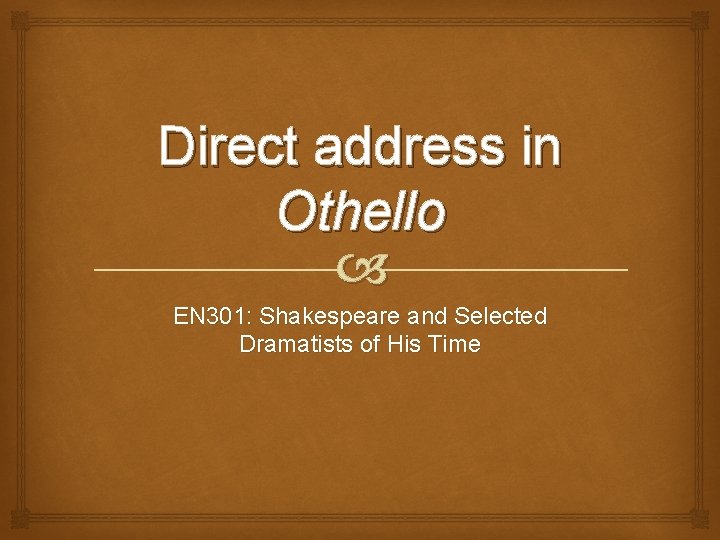 Direct address in Othello

EN301: Shakespeare and Selected Dramatists of His Time